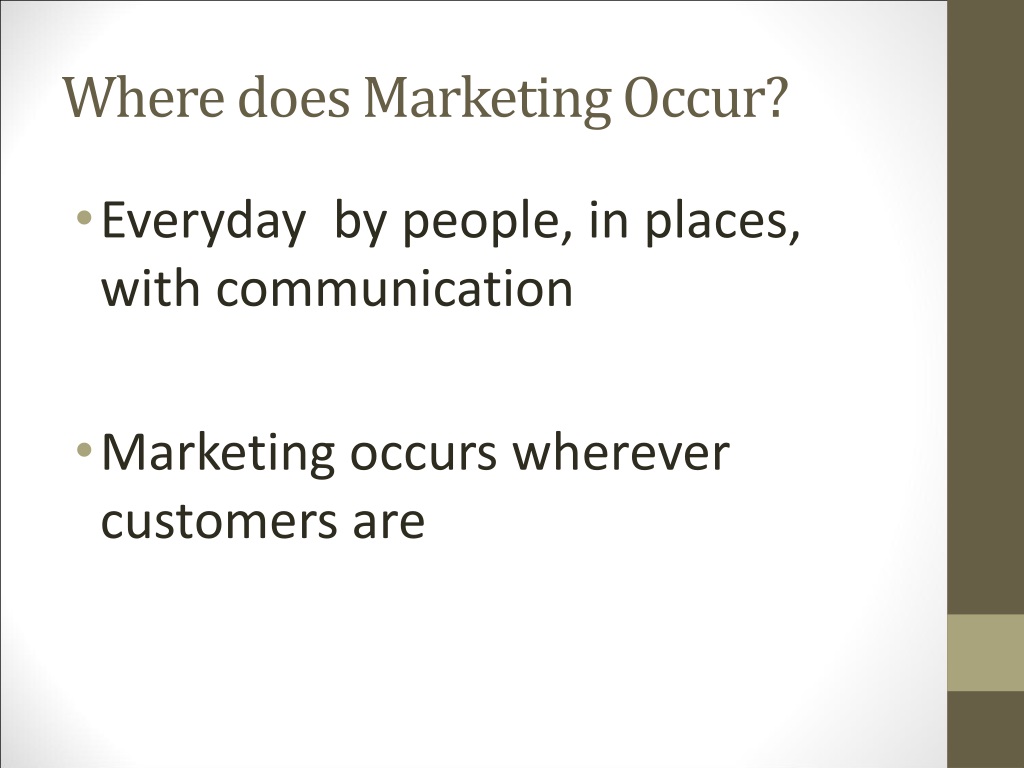 Where does Marketing Occur?

• Everyday by people, in places, with communication

• Marketing occurs wherever customers are